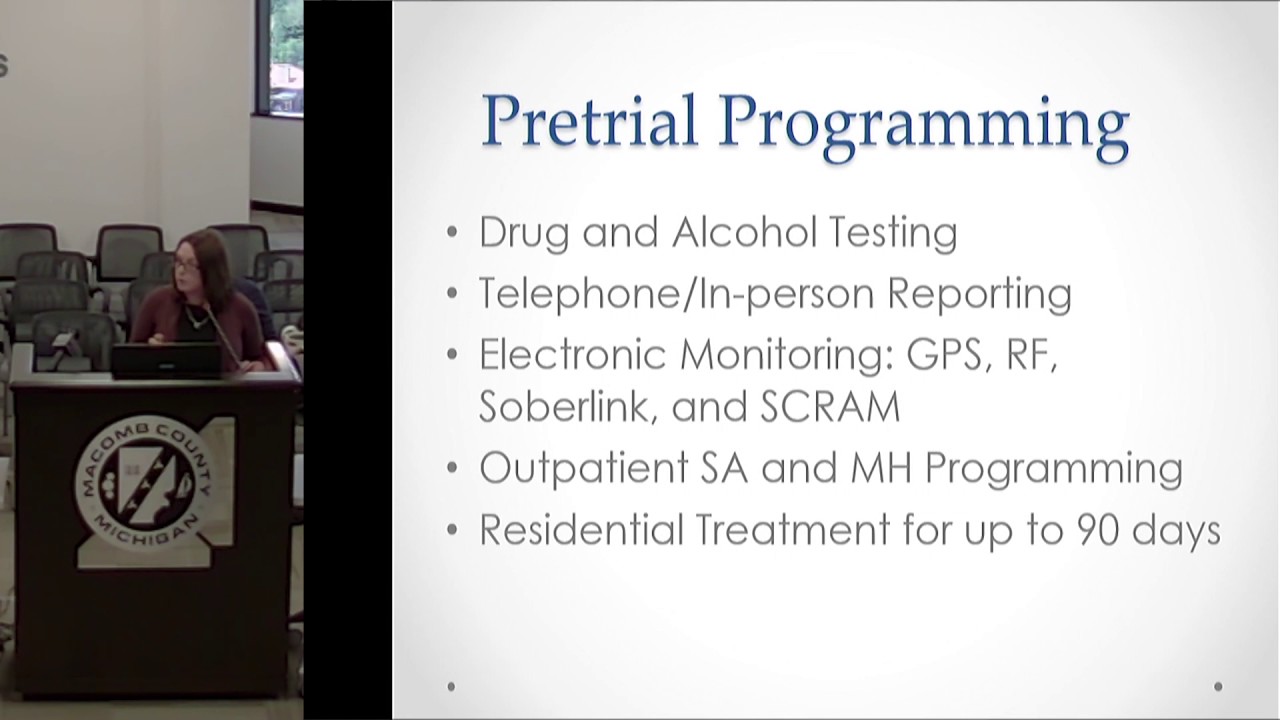 MACOMB COUNTY
MICHIGAN

Pretrial Programming

• Drug and Alcohol Testing
• Telephone/In-person Reporting
• Electronic Monitoring: GPS, RF, Soberlink, and SCRAM
• Outpatient SA and MH Programming
• Residential Treatment for up to 90 days